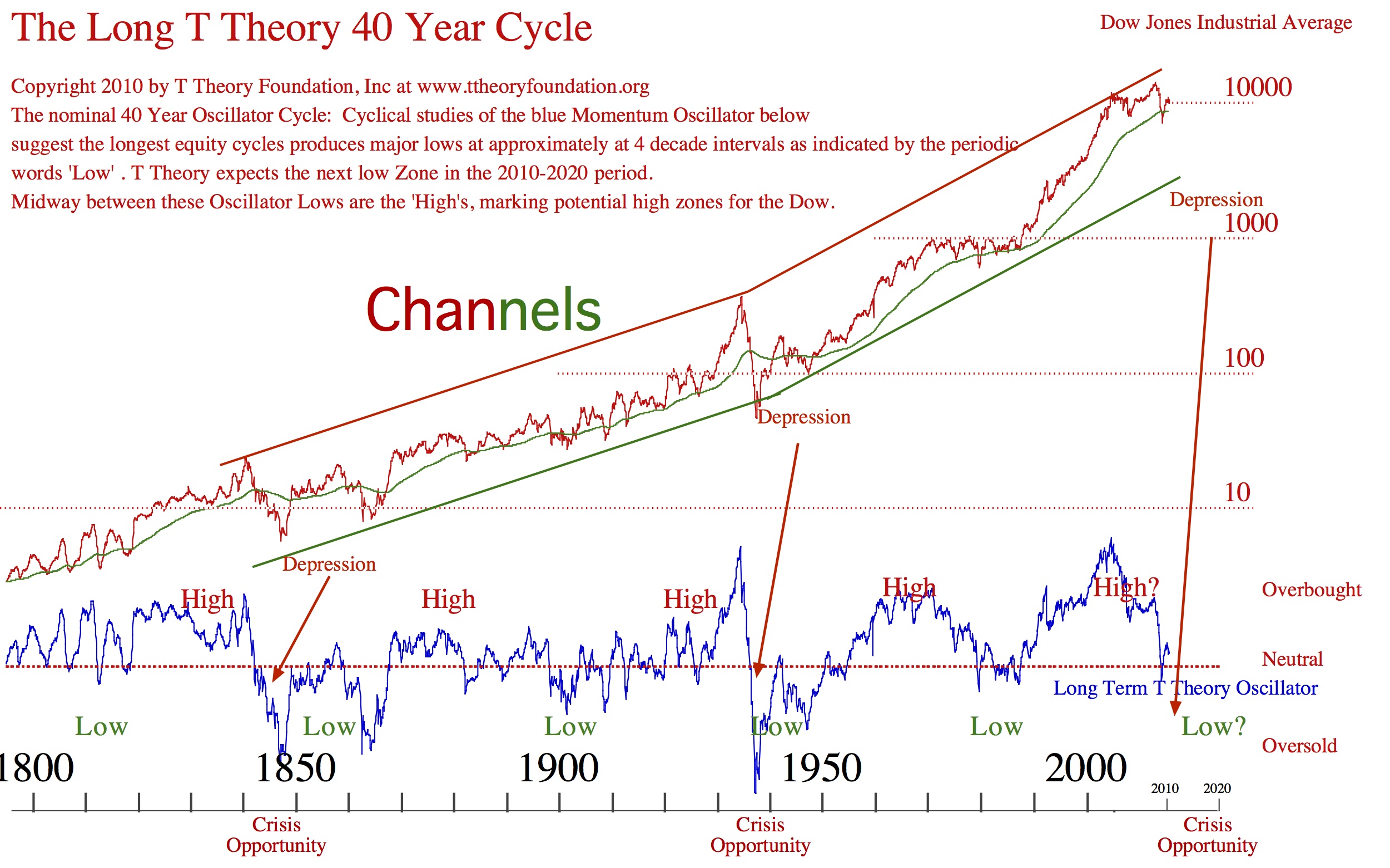 The Long T Theory 40 Year Cycle

Dow Jones Industrial Average

Copyright 2010 by T Theory Foundation, Inc at www.ttheoryfoundation.org
The nominal 40 Year Oscillator Cycle: Cyclical studies of the blue Momentum Oscillator below suggest the longest equity cycles produces major lows at approximately at 4 decade intervals as indicated by the periodic words 'Low' . T Theory expects the next low Zone in the 2010-2020 period.
Midway between these Oscillator Lows are the 'High's, marking potential high zones for the Dow.

10000
Depression
1000
Channels
100
Depression
10
Depression

High
High
High
High
High?
Overbought
Neutral
Long Term T Theory Oscillator
Low
Low
Low
Low
Low
Low?
Oversold

1800
1850
1900
1950
2000
2010
2020

Crisis Opportunity
Crisis Opportunity
Crisis Opportunity